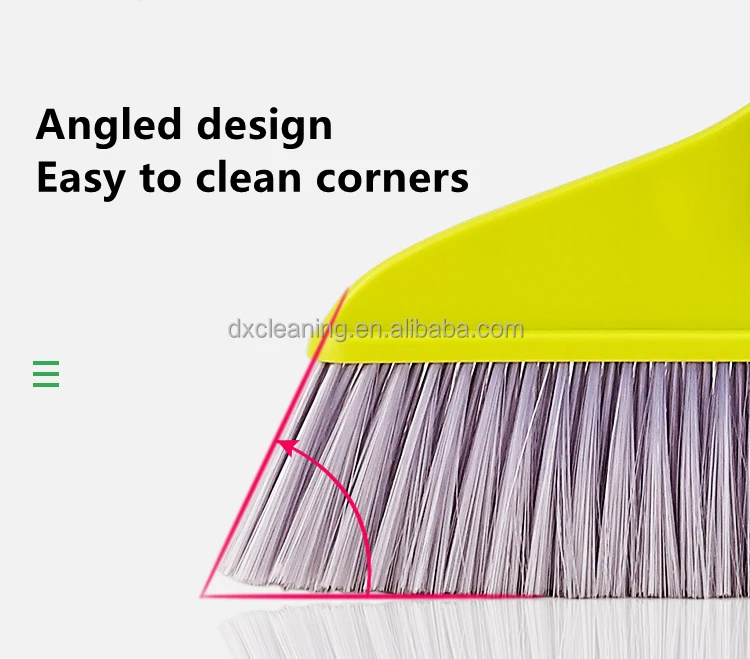 Angled design
Easy to clean corners

dxcleaning.en.alibaba.com